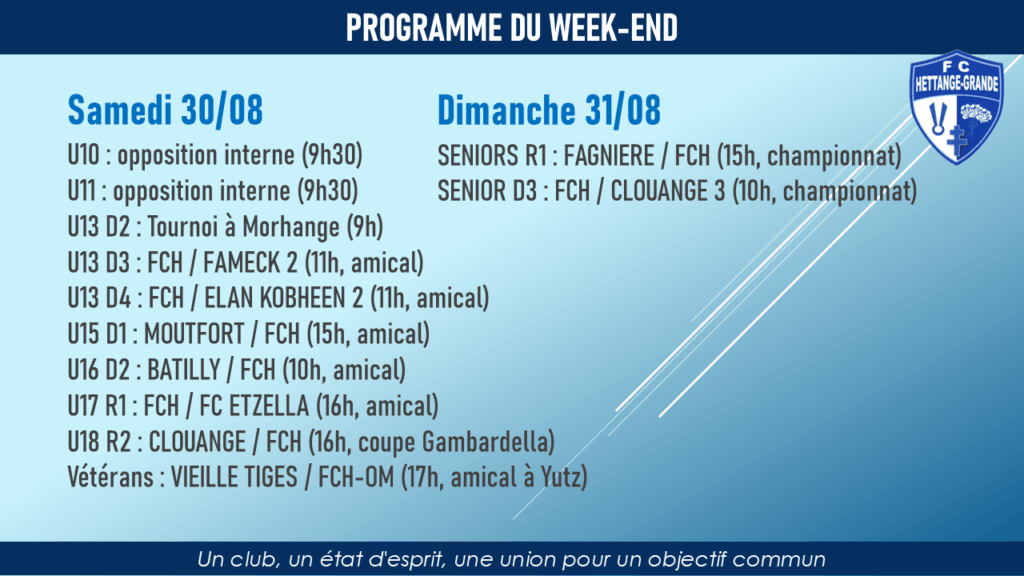 PROGRAMME DU WEEK-END

FC HETTANGE-GRANDE

Samedi 30/08
U10 : opposition interne (9h30)
U11 : opposition interne (9h30)
U13 D2 : Tournoi à Morhange (9h)
U13 D3 : FCH / FAMECK 2 (11h, amical)
U13 D4 : FCH / ELAN KOBHEEN 2 (11h, amical)
U15 D1 : MOUTFORT / FCH (15h, amical)
U16 D2 : BATILLY / FCH (10h, amical)
U17 R1 : FCH / FC ETZELLA (16h, amical)
U18 R2 : CLOUANGE / FCH (16h, coupe Gambardella)
Vétérans : VIEILLE TIGES / FCH-OM (17h, amical à Yutz)

Dimanche 31/08
SENIORS R1 : FAGNIERE / FCH (15h, championnat)
SENIOR D3 : FCH / CLOUANGE 3 (10h, championnat)

Un club, un état d'esprit, une union pour un objectif commun